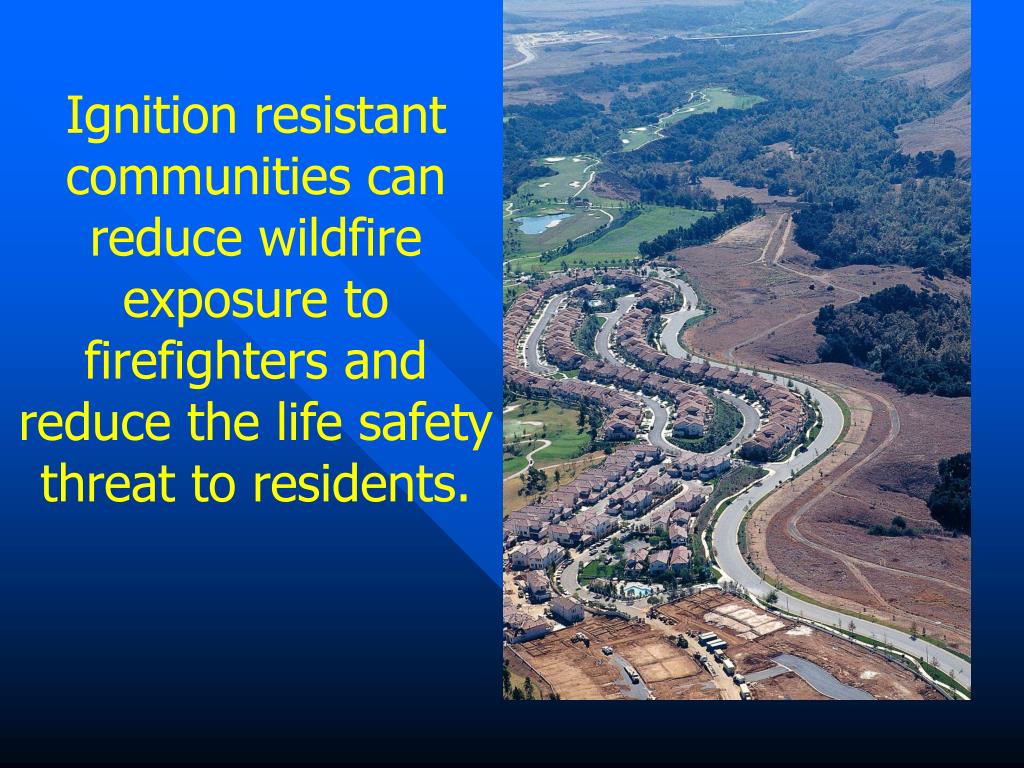 Ignition resistant communities can reduce wildfire exposure to firefighters and reduce the life safety threat to residents.